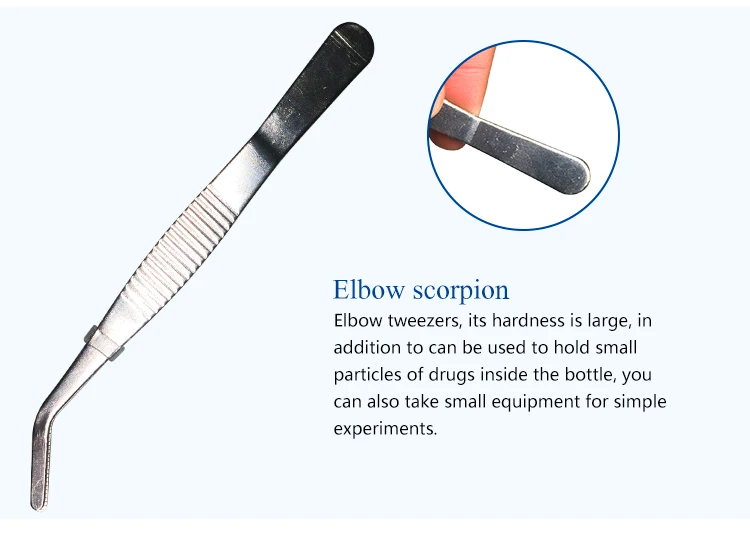 Elbow scorpion

Elbow tweezers, its hardness is large, in addition to can be used to hold small particles of drugs inside the bottle, you can also take small equipment for simple experiments.